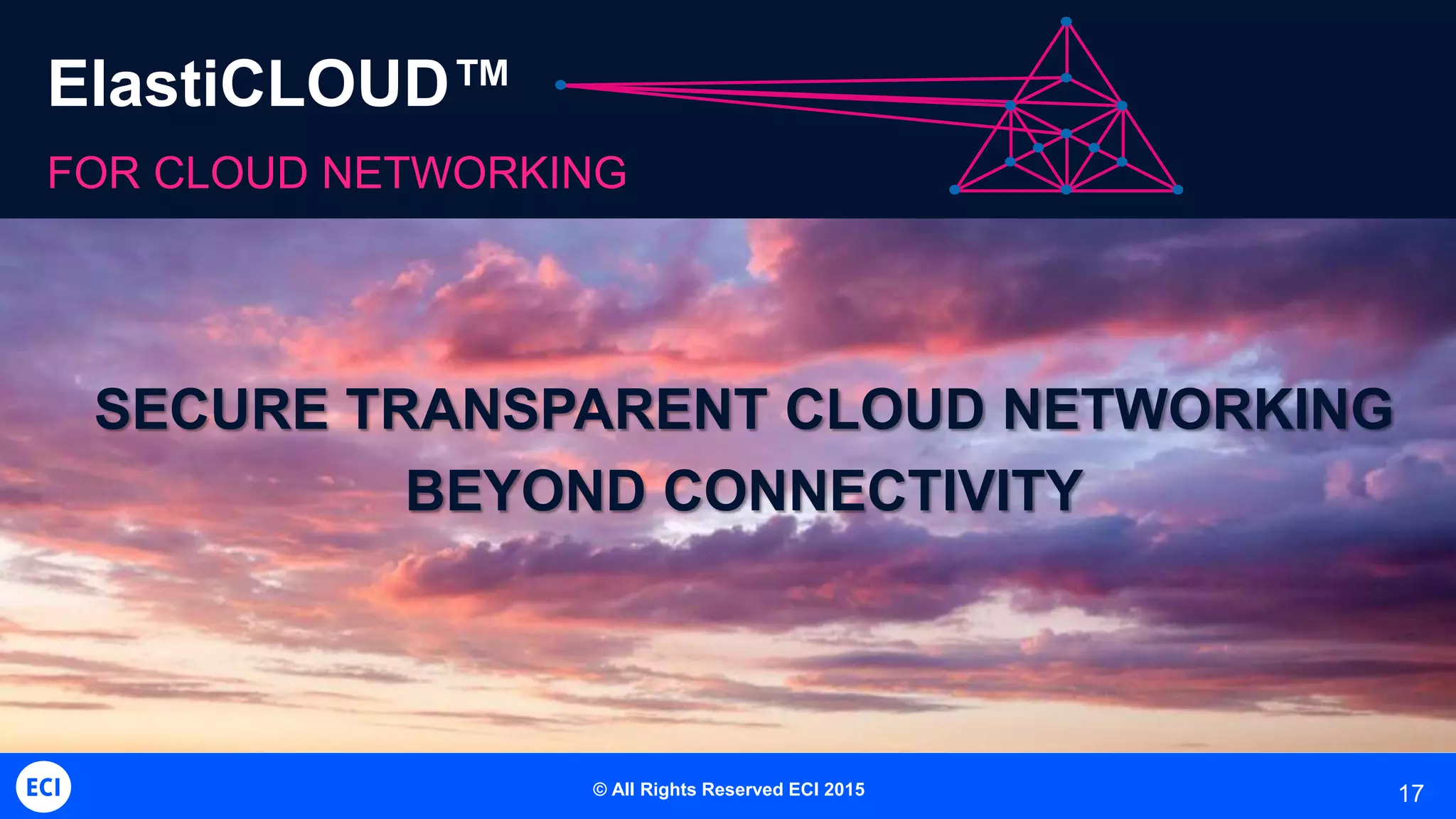 ElastiCLOUD™

FOR CLOUD NETWORKING

SECURE TRANSPARENT CLOUD NETWORKING
BEYOND CONNECTIVITY

ECI

© All Rights Reserved ECI 2015

17